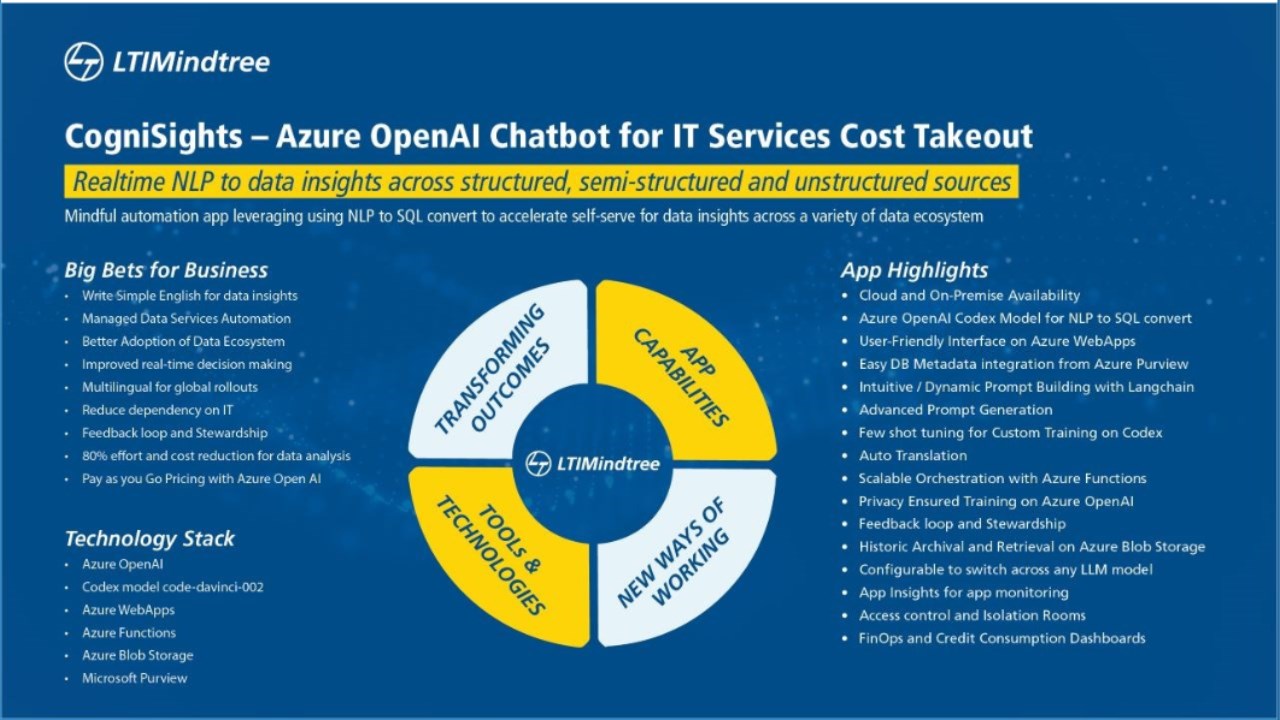 LTIMindtree

CogniSights – Azure OpenAI Chatbot for IT Services Cost Takeout

Realtime NLP to data insights across structured, semi-structured and unstructured sources

Mindful automation app leveraging using NLP to SQL convert to accelerate self-serve for data insights across a variety of data ecosystem

Big Bets for Business
- Write Simple English for data insights
- Managed Data Services Automation
- Better Adoption of Data Ecosystem
- Improved real-time decision making
- Multilingual for global rollouts
- Reduce dependency on IT
- Feedback loop and Stewardship
- 80% effort and cost reduction for data analysis
- Pay as you Go Pricing with Azure Open AI

Technology Stack
- Azure OpenAI
- Codex model code-davinci-002
- Azure WebApps
- Azure Functions
- Azure Blob Storage
- Microsoft Purview

TRANSFORMING OUTCOMES

APP CAPABILITIES

LTIMindtree

TOOLS & TECHNOLOGIES

NEW WAYS OF WORKING

App Highlights
- Cloud and On-Premise Availability
- Azure OpenAI Codex Model for NLP to SQL convert
- User-Friendly Interface on Azure WebApps
- Easy DB Metadata integration from Azure Purview
- Intuitive / Dynamic Prompt Building with Langchain
- Advanced Prompt Generation
- Few shot tuning for Custom Training on Codex
- Auto Translation
- Scalable Orchestration with Azure Functions
- Privacy Ensured Training on Azure OpenAI
- Feedback loop and Stewardship
- Historic Archival and Retrieval on Azure Blob Storage
- Configurable to switch across any LLM model
- App Insights for app monitoring
- Access control and Isolation Rooms
- FinOps and Credit Consumption Dashboards